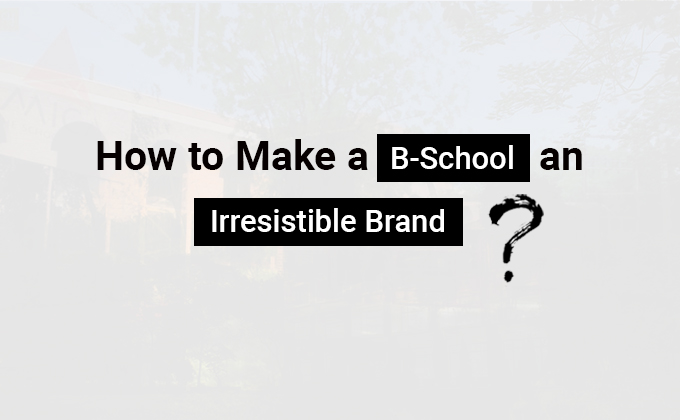 How to Make a B-School an Irresistible Brand ?